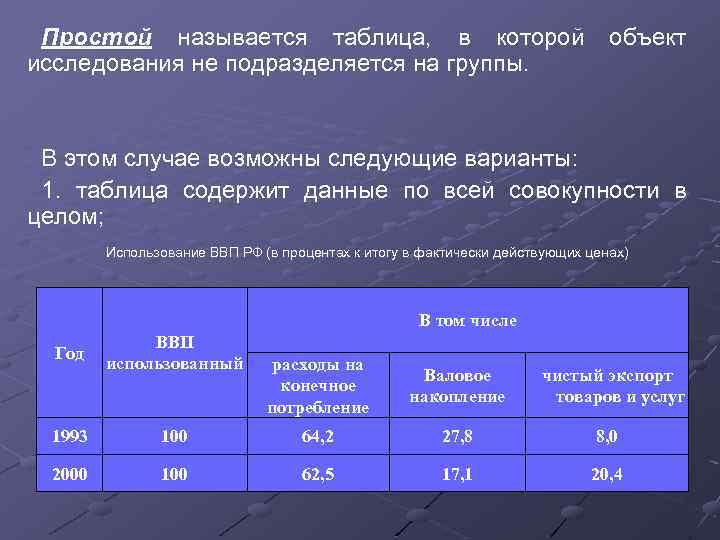 Простой называется таблица, в которой объект исследования не подразделяется на группы.

В этом случае возможны следующие варианты:

1. таблица содержит данные по всей совокупности в целом;

Использование ВВП РФ (в процентах к итогу в фактически действующих ценах)

| Год | ВВП использованный | В том числе | | |
|---|---|---|---|---|
| | | расходы на конечное потребление | Валовое накопление | чистый экспорт товаров и услуг |
| 1993 | 100 | 64,2 | 27,8 | 8,0 |
| 2000 | 100 | 62,5 | 17,1 | 20,4 |